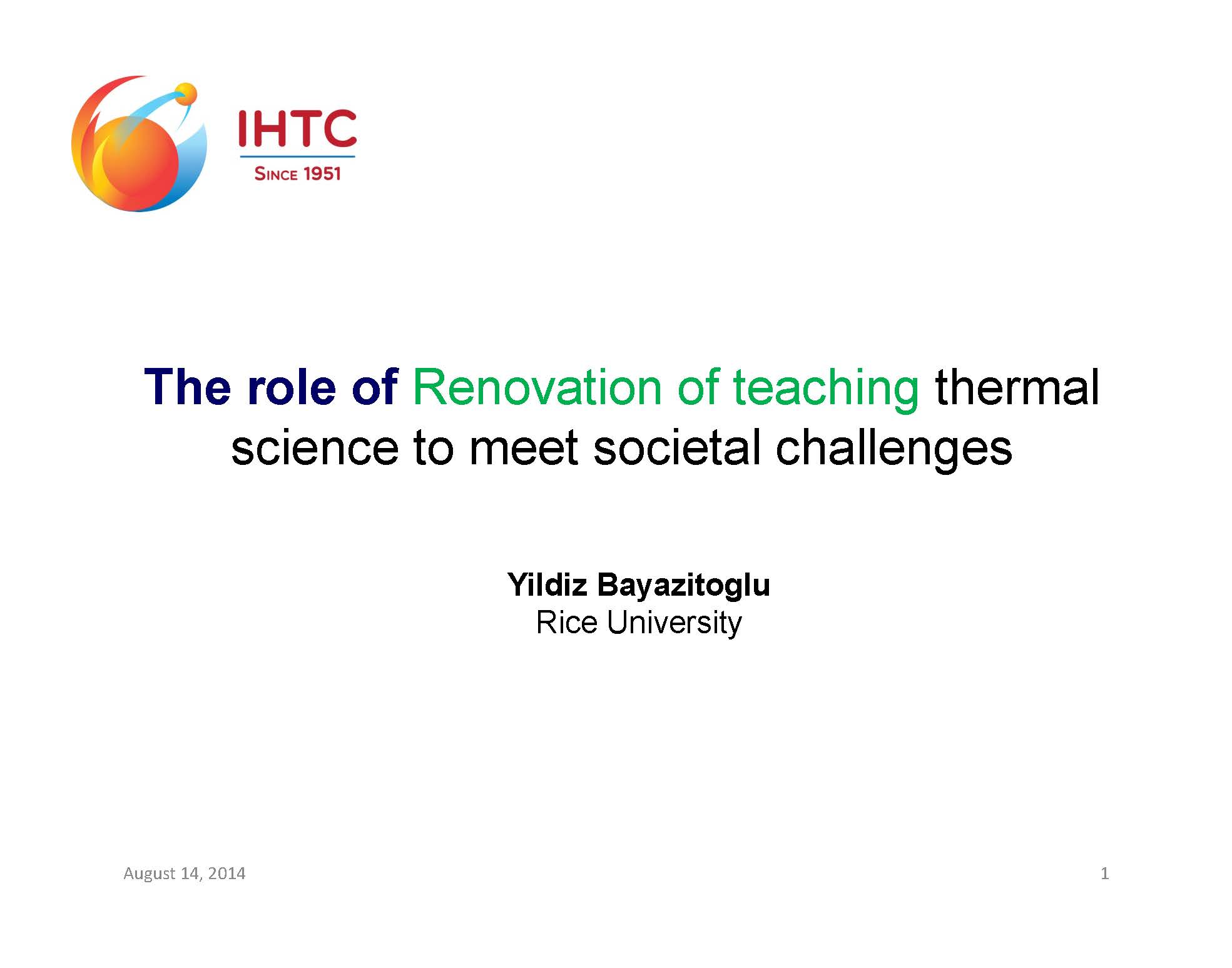 IHTC
SINCE 1951

The role of Renovation of teaching thermal science to meet societal challenges

Yildiz Bayazitoglu
Rice University

August 14, 2014

1